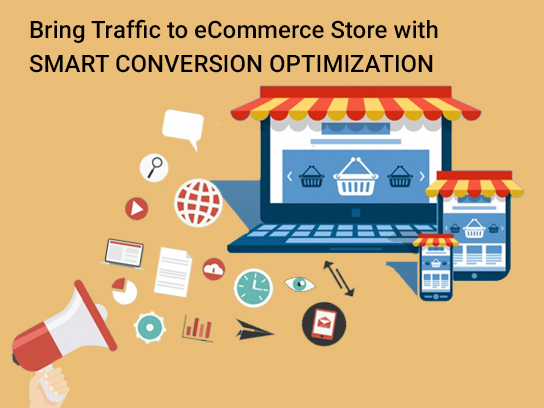 Bring Traffic to eCommerce Store with
SMART CONVERSION OPTIMIZATION